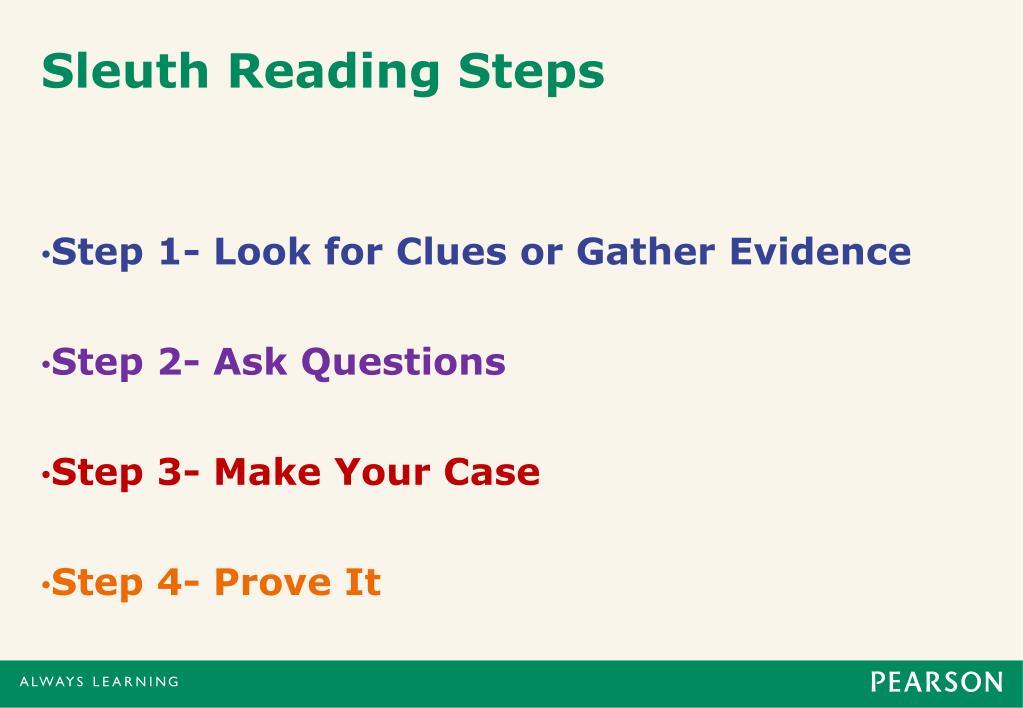 Sleuth Reading Steps

•Step 1- Look for Clues or Gather Evidence

•Step 2- Ask Questions

•Step 3- Make Your Case

•Step 4- Prove It

ALWAYS LEARNING

PEARSON